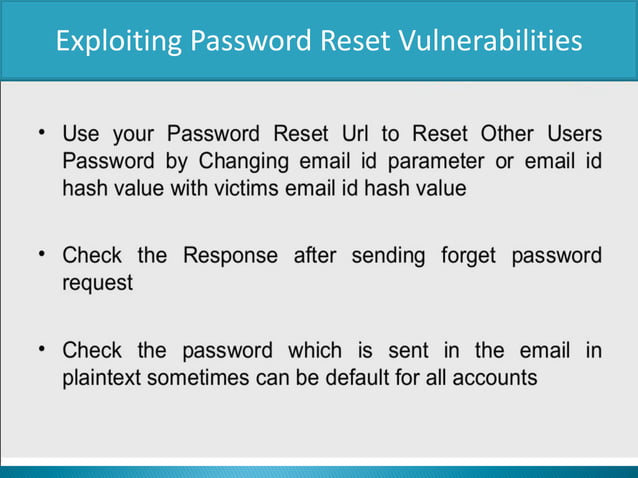 Exploiting Password Reset Vulnerabilities

• Use your Password Reset Url to Reset Other Users Password by Changing email id parameter or email id hash value with victims email id hash value

• Check the Response after sending forget password request

• Check the password which is sent in the email in plaintext sometimes can be default for all accounts